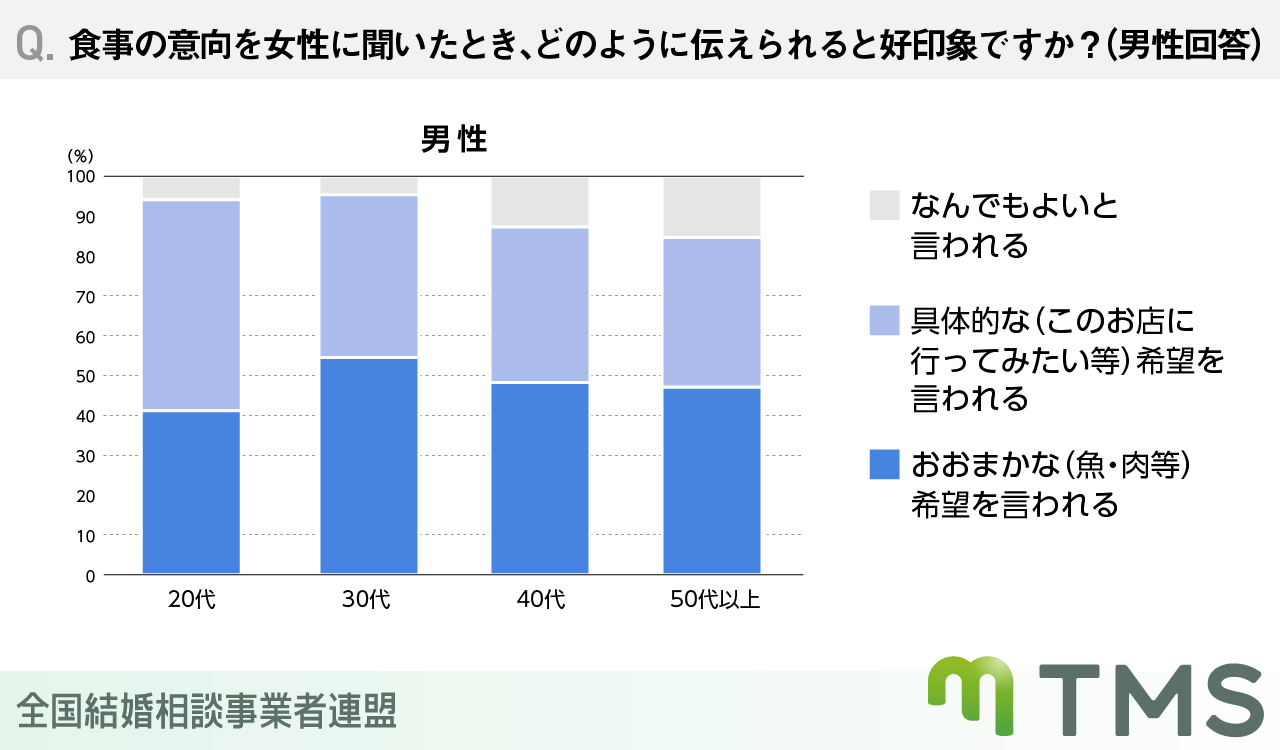 Q. 食事の意向を女性に聞いたとき、どのように伝えられると好印象ですか？（男性回答）

男性

(%)
100
90
80
70
60
50
40
30
20
10
0

20代
30代
40代
50代以上

なんでもよいと言われる

具体的な（このお店に行ってみたい等）希望を言われる

おおまかな（魚・肉等）希望を言われる

全国結婚相談事業者連盟

TMS